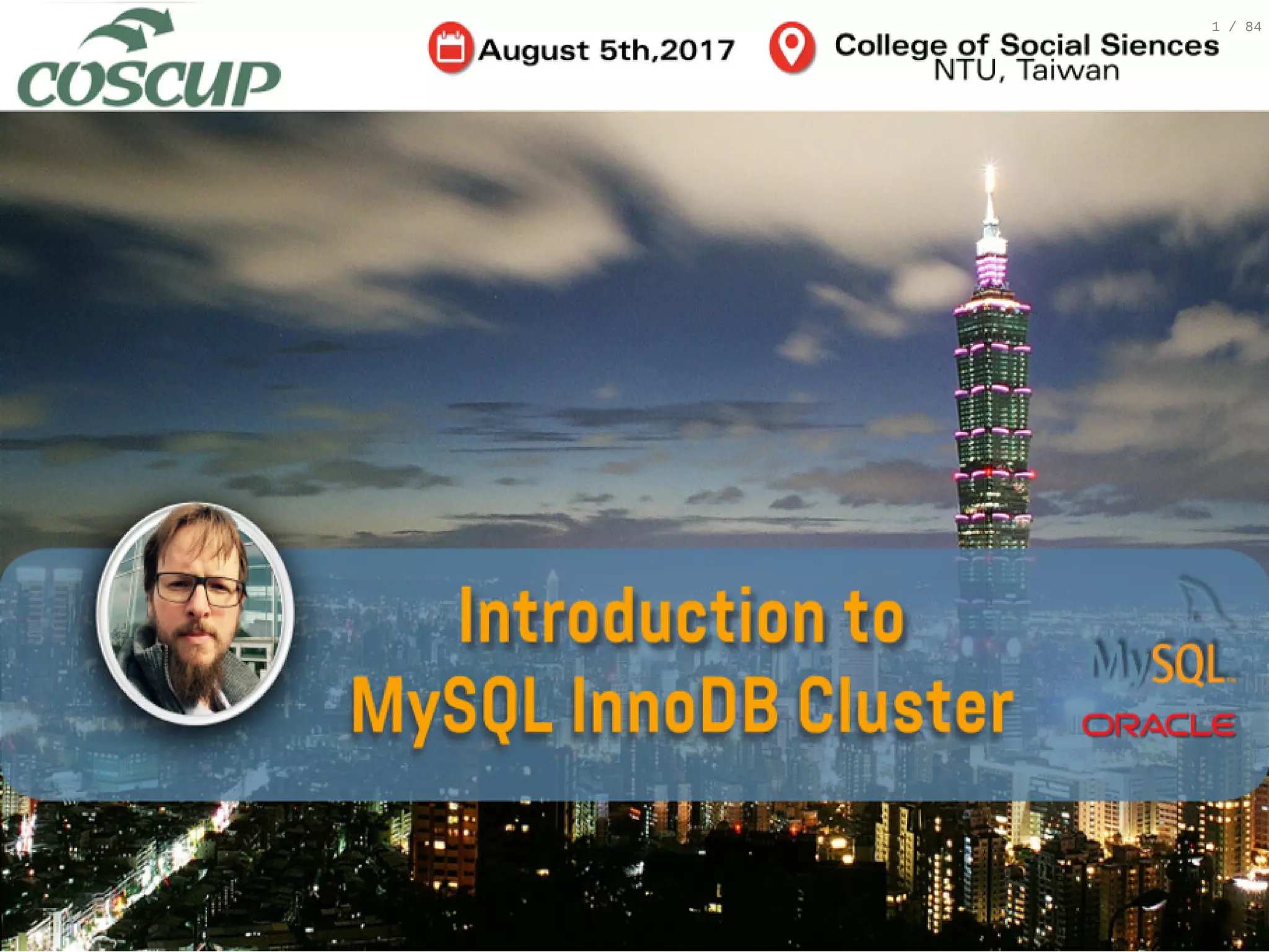 COSCUP

August 5th,2017

College of Social Siences
NTU, Taiwan

1 / 84

Introduction to
MySQL InnoDB Cluster

MySQL

ORACLE